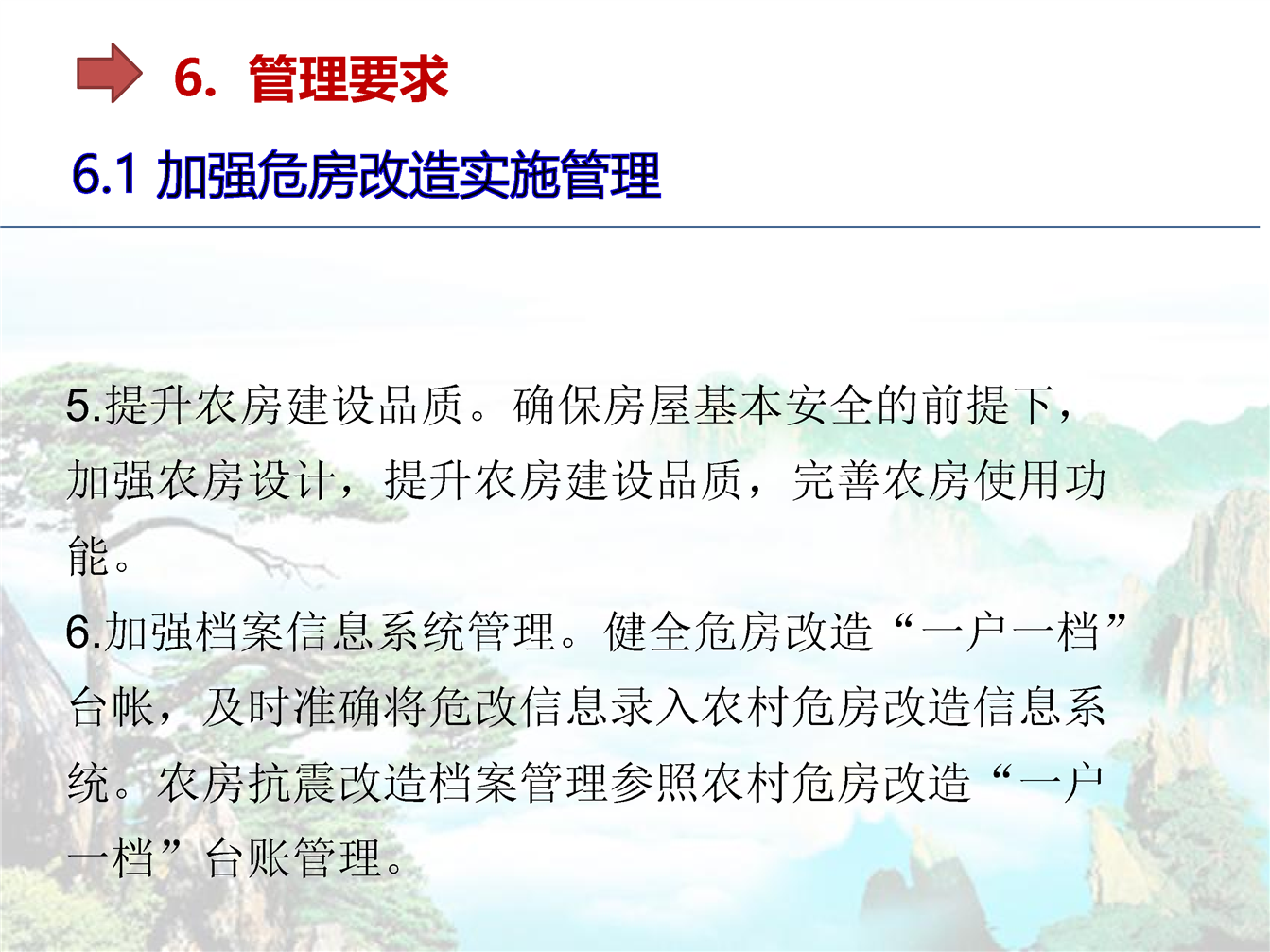 6. 管理要求

6.1 加强危房改造实施管理

5.提升农房建设品质。确保房屋基本安全的前提下，加强农房设计，提升农房建设品质，完善农房使用功能。

6.加强档案信息系统管理。健全危房改造“一户一档”台帐，及时准确将危改信息录入农村危房改造信息系统。农房抗震改造档案管理参照农村危房改造“一户一档”台账管理。